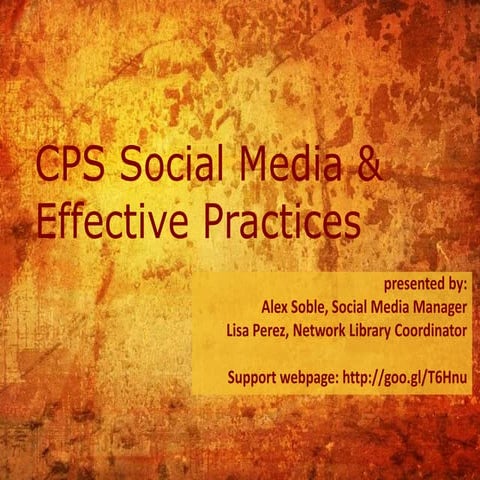 CPS Social Media & Effective Practices

presented by:
Alex Soble, Social Media Manager
Lisa Perez, Network Library Coordinator

Support webpage: http://goo.gl/T6Hnu